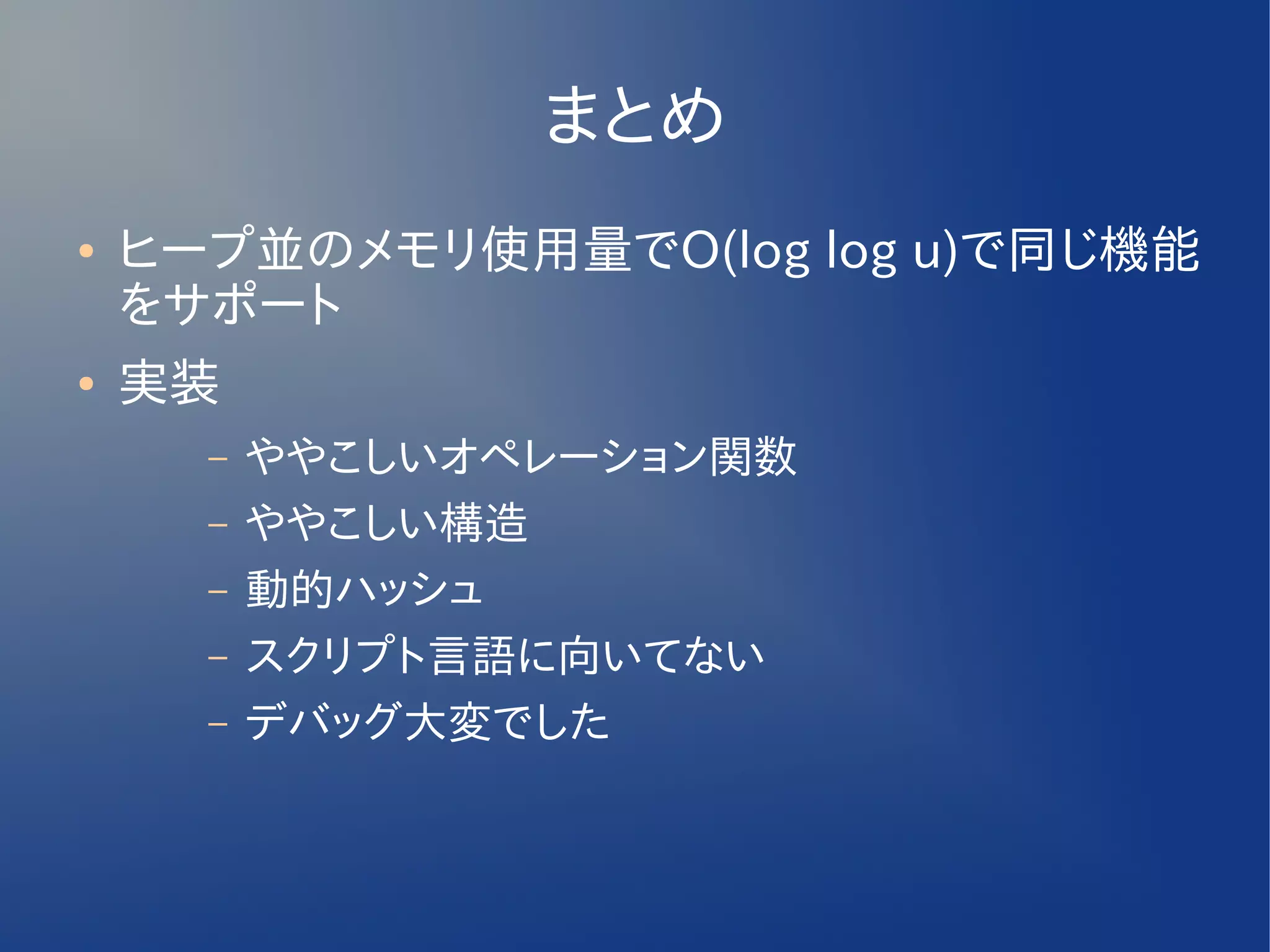 まとめ

• ヒープ並のメモリ使用量でO(log log u)で同じ機能をサポート
• 実装
  – ややこしいオペレーション関数
  – ややこしい構造
  – 動的ハッシュ
  – スクリプト言語に向いてない
  – デバッグ大変でした